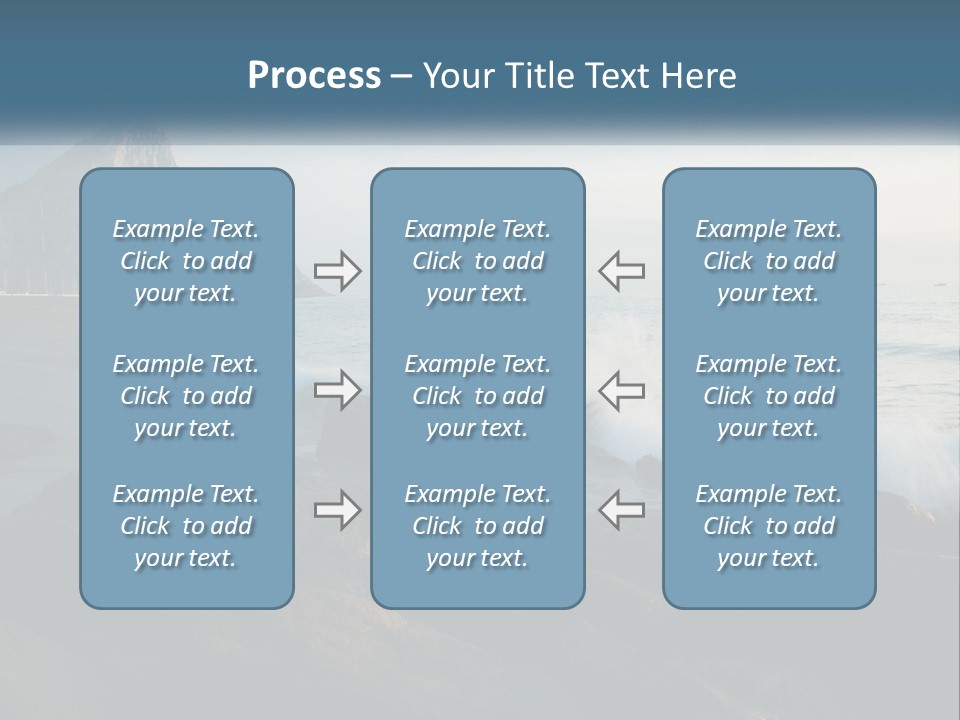 Process – Your Title Text Here

Example Text. Click to add your text.

Example Text. Click to add your text.

Example Text. Click to add your text.

Example Text. Click to add your text.

Example Text. Click to add your text.

Example Text. Click to add your text.

Example Text. Click to add your text.

Example Text. Click to add your text.

Example Text. Click to add your text.